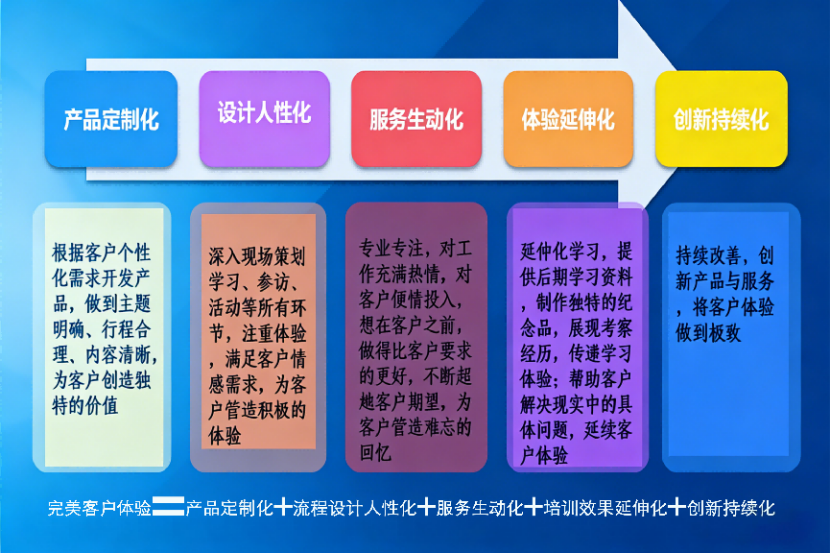 产品定制化

设计人性化

服务生动化

体验延伸化

创新持续化

根据客户个性化需求开发产品，做到主题明确、行程合理、内容清晰，为客户创造独特的价值

深入现场策划学习、参访、活动等所有环节，注重体验，满足客户情感需求，为客户管造积极的体验

专业专注，对工作充满热情，对客户便情投入，想在客户之前，做得比客户要求的更好，不断超越客户期望，为客户管造难忘的回忆

延伸化学习，提供后期学习资料，制作独特的纪念品，展现考察经历，传递学习体验；帮助客户解决现实中的具体问题，延续客户体验

持续改善，创新产品与服务，将客户体验做到极致

完美客户体验＝产品定制化＋流程设计人性化＋服务生动化＋培训效果延伸化＋创新持续化